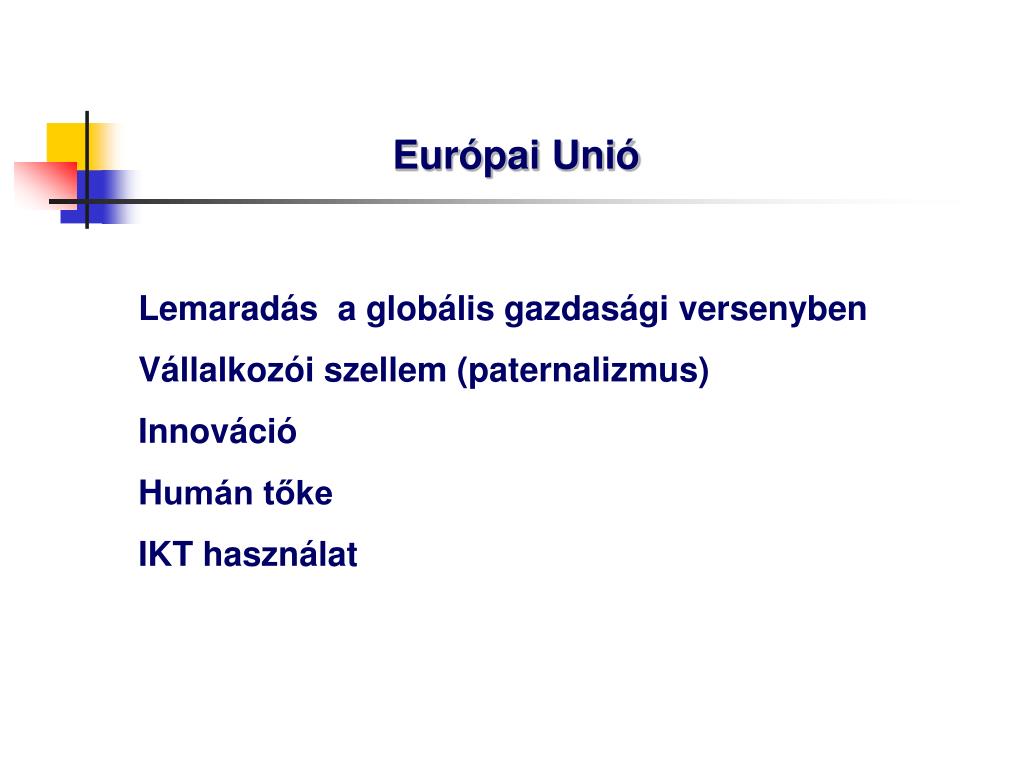 Európai Unió

Lemaradás  a globális gazdasági versenyben

Vállalkozói szellem (paternalizmus)

Innováció

Humán tőke

IKT használat